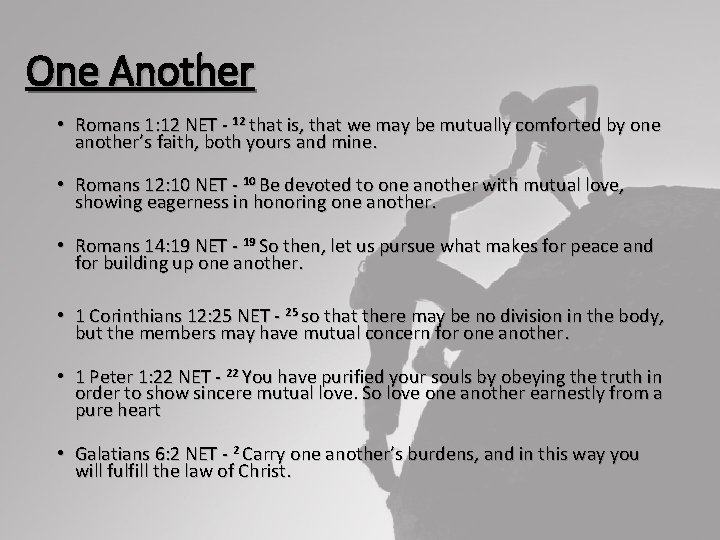 One Another

• Romans 1:12 NET - $^{12}$ that is, that we may be mutually comforted by one another's faith, both yours and mine.

• Romans 12:10 NET - $^{10}$ Be devoted to one another with mutual love, showing eagerness in honoring one another.

• Romans 14:19 NET - $^{19}$ So then, let us pursue what makes for peace and for building up one another.

• 1 Corinthians 12:25 NET - $^{25}$ so that there may be no division in the body, but the members may have mutual concern for one another.

• 1 Peter 1:22 NET - $^{22}$ You have purified your souls by obeying the truth in order to show sincere mutual love. So love one another earnestly from a pure heart

• Galatians 6:2 NET - $^{2}$ Carry one another's burdens, and in this way you will fulfill the law of Christ.